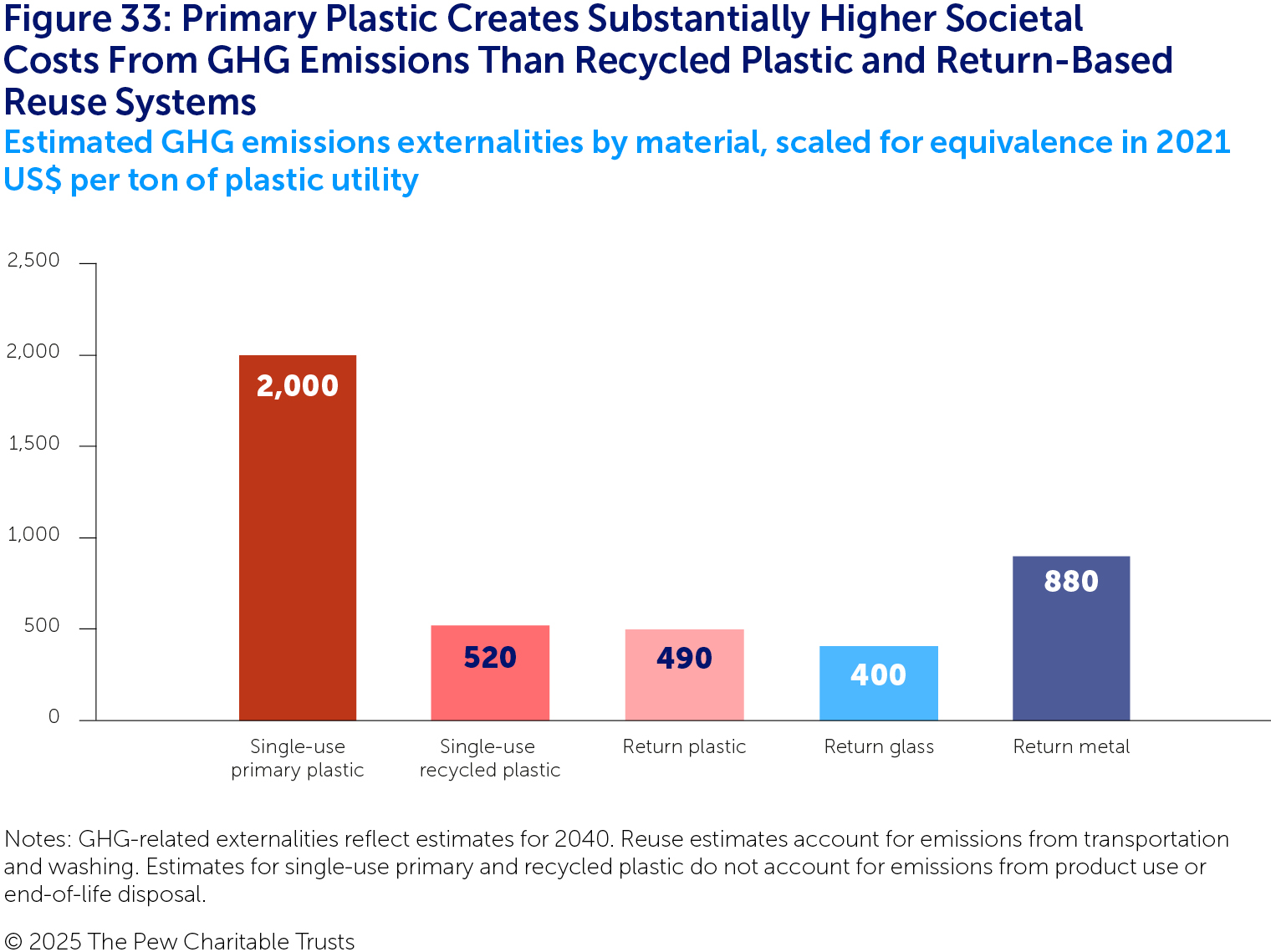 Figure 33: Primary Plastic Creates Substantially Higher Societal Costs From GHG Emissions Than Recycled Plastic and Return-Based Reuse Systems

Estimated GHG emissions externalities by material, scaled for equivalence in 2021 US$ per ton of plastic utility

2,500
2,000
1,500
1,000
500
0

2,000
520
490
400
880

Single-use primary plastic
Single-use recycled plastic
Return plastic
Return glass
Return metal

Notes: GHG-related externalities reflect estimates for 2040. Reuse estimates account for emissions from transportation and washing. Estimates for single-use primary and recycled plastic do not account for emissions from product use or end-of-life disposal.

© 2025 The Pew Charitable Trusts